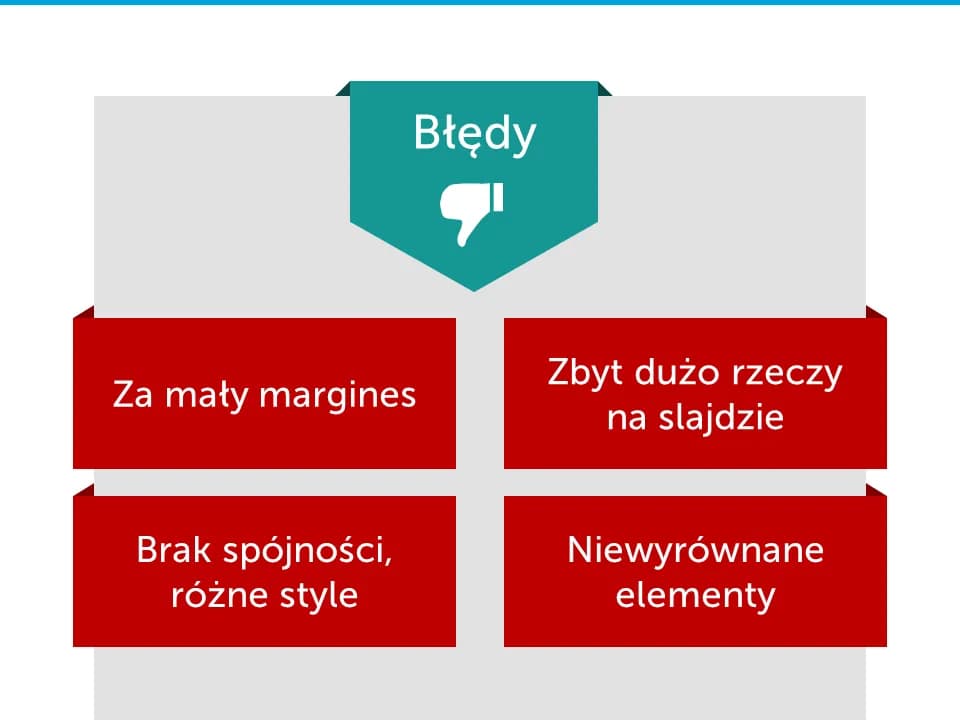 Błędy

Za mały margines

Zbyt dużo rzeczy na slajdzie

Brak spójności, różne style

Niewyrównane elementy